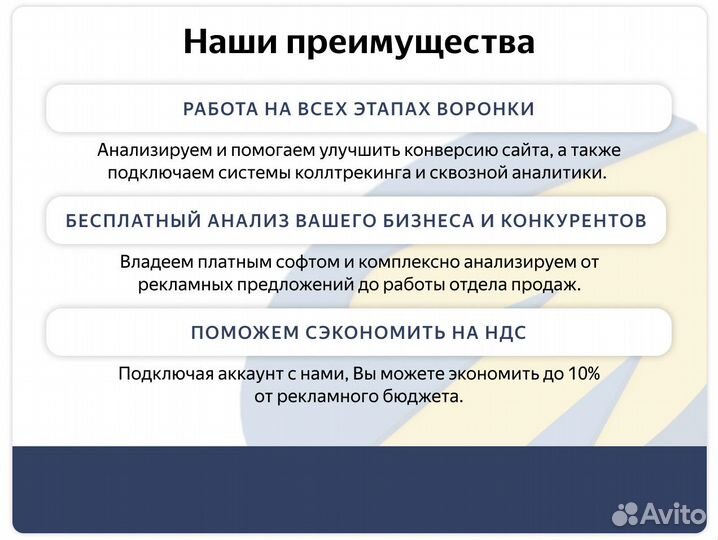 Наши преимущества

РАБОТА НА ВСЕХ ЭТАПАХ ВОРОНКИ

Анализируем и помогаем улучшить конверсию сайта, а также подключаем системы коллтрекинга и сквозной аналитики.

БЕСПЛАТНЫЙ АНАЛИЗ ВАШЕГО БИЗНЕСА И КОНКУРЕНТОВ

Владеем платным софтом и комплексно анализируем от рекламных предложений до работы отдела продаж.

ПОМОЖЕМ СЭКОНОМИТЬ НА НДС

Подключая аккаунт с нами, Вы можете экономить до 10% от рекламного бюджета.

Avito